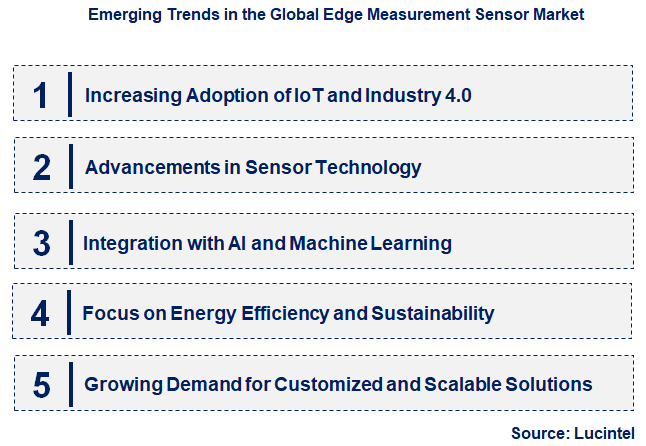 Emerging Trends in the Global Edge Measurement Sensor Market

1 Increasing Adoption of IoT and Industry 4.0

2 Advancements in Sensor Technology

3 Integration with AI and Machine Learning

4 Focus on Energy Efficiency and Sustainability

5 Growing Demand for Customized and Scalable Solutions

Source: Lucintel